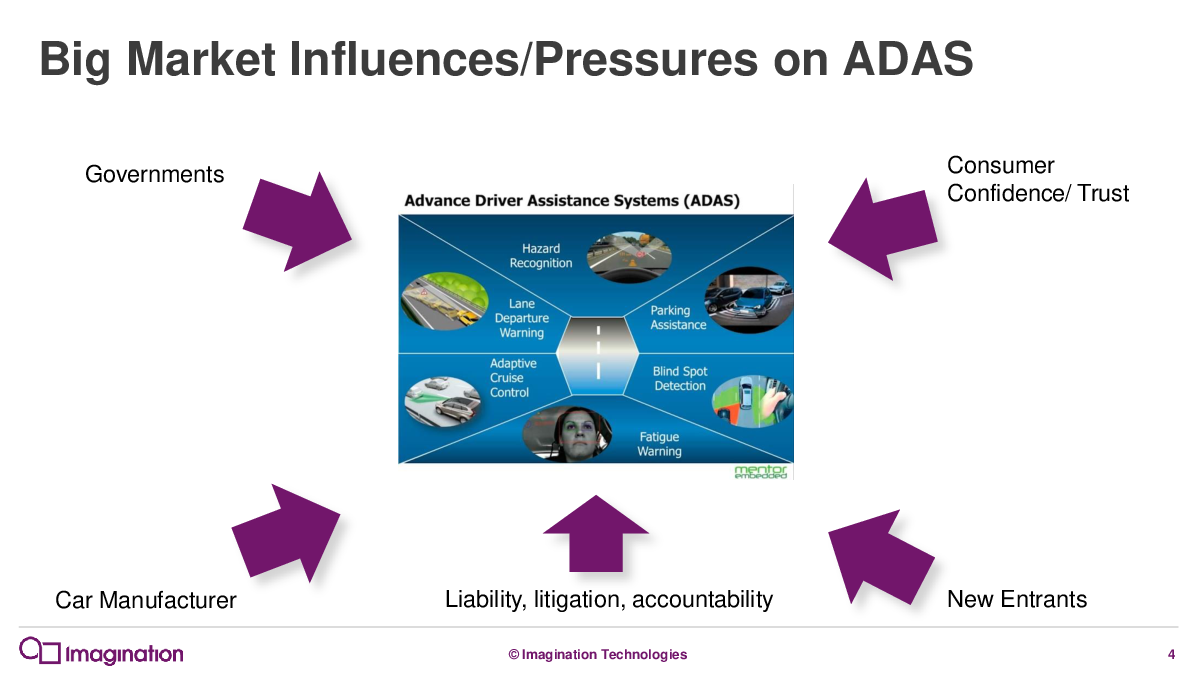 Big Market Influences/Pressures on ADAS

Governments

Consumer Confidence/ Trust

Advance Driver Assistance Systems (ADAS)

Hazard Recognition

Lane Departure Warning

Parking Assistance

Adaptive Cruise Control

Blind Spot Detection

Fatigue Warning

mentor embedded

Car Manufacturer

Liability, litigation, accountability

New Entrants

Imagination

© Imagination Technologies

4